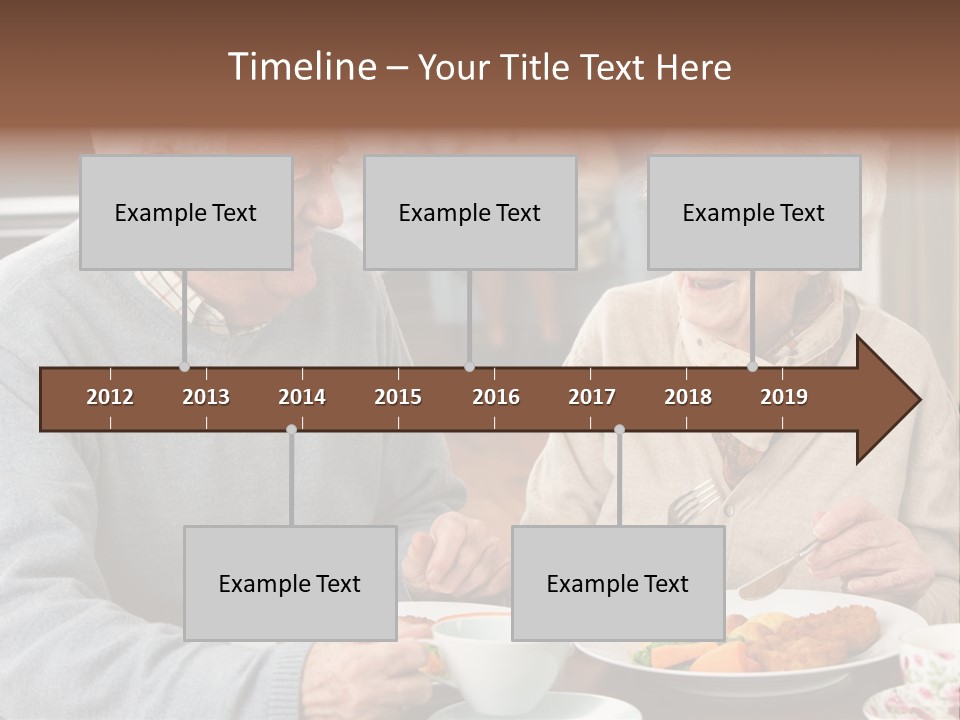 Timeline – Your Title Text Here

Example Text

Example Text

Example Text

2012 2013 2014 2015 2016 2017 2018 2019

Example Text

Example Text